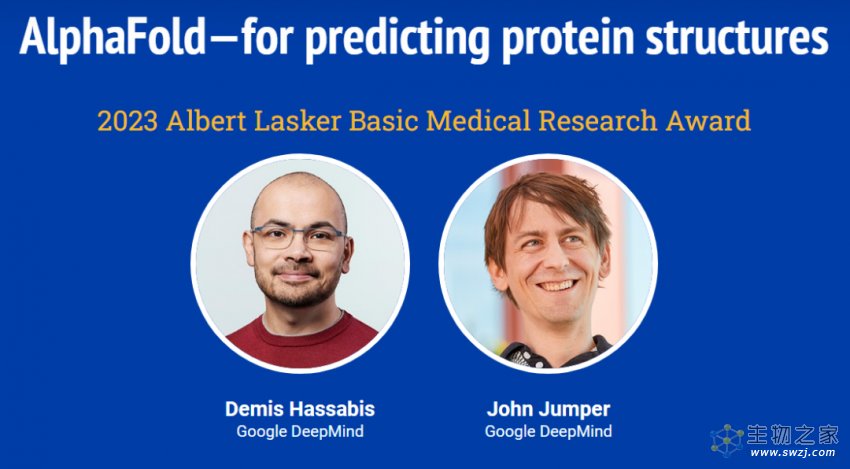 AlphaFold—for predicting protein structures

2023 Albert Lasker Basic Medical Research Award

Demis Hassabis
Google DeepMind

John Jumper
Google DeepMind

生物之家
www.swzj.com